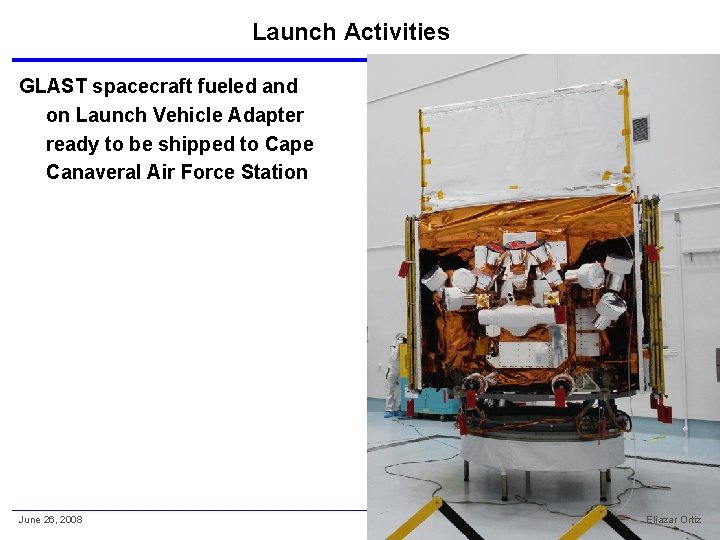 Launch Activities

GLAST spacecraft fueled and on Launch Vehicle Adapter ready to be shipped to Cape Canaveral Air Force Station

June 26, 2008

Eliazar Ortiz